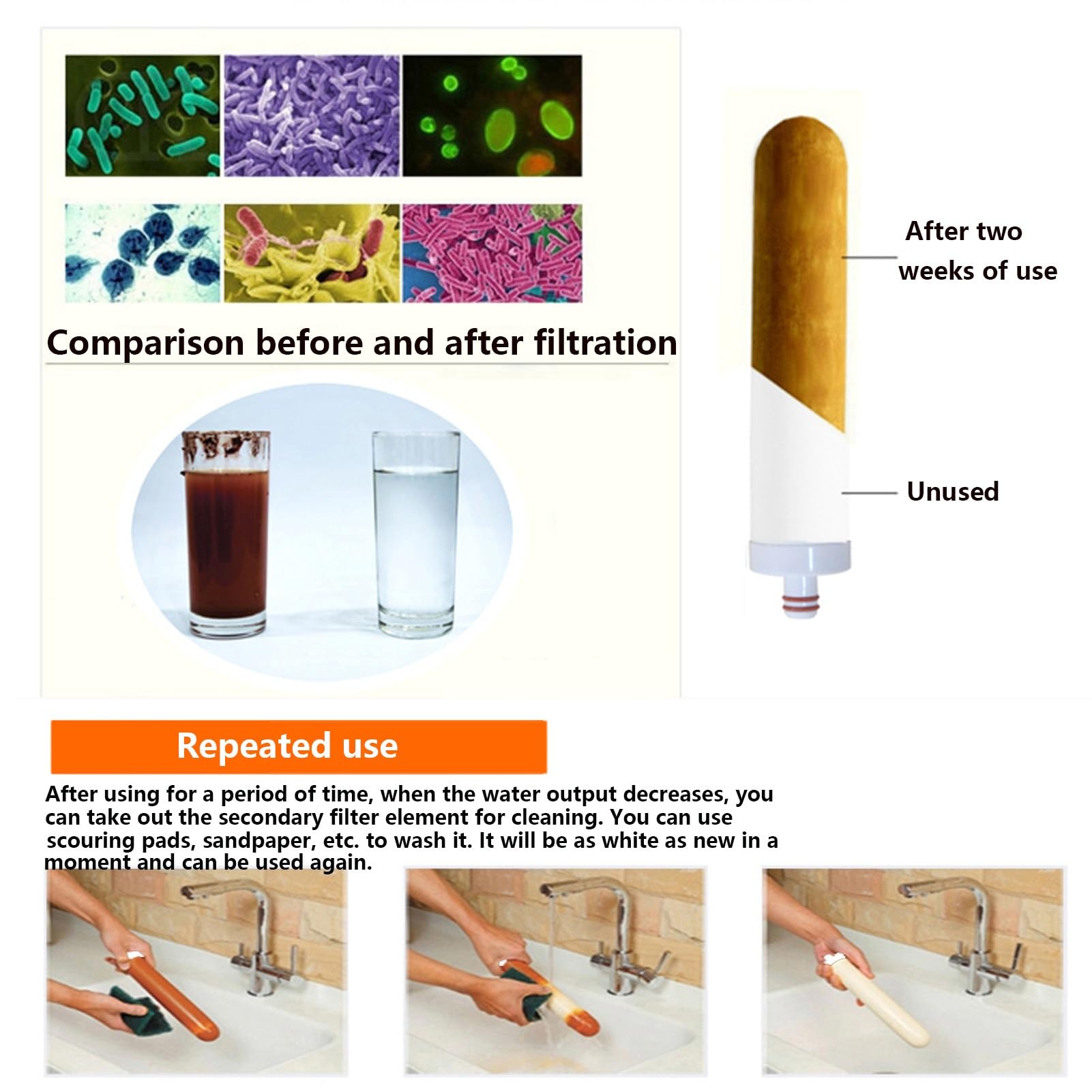 Comparison before and after filtration

After two weeks of use

Unused

Repeated use

After using for a period of time, when the water output decreases, you can take out the secondary filter element for cleaning. You can use scouring pads, sandpaper, etc. to wash it. It will be as white as new in a moment and can be used again.